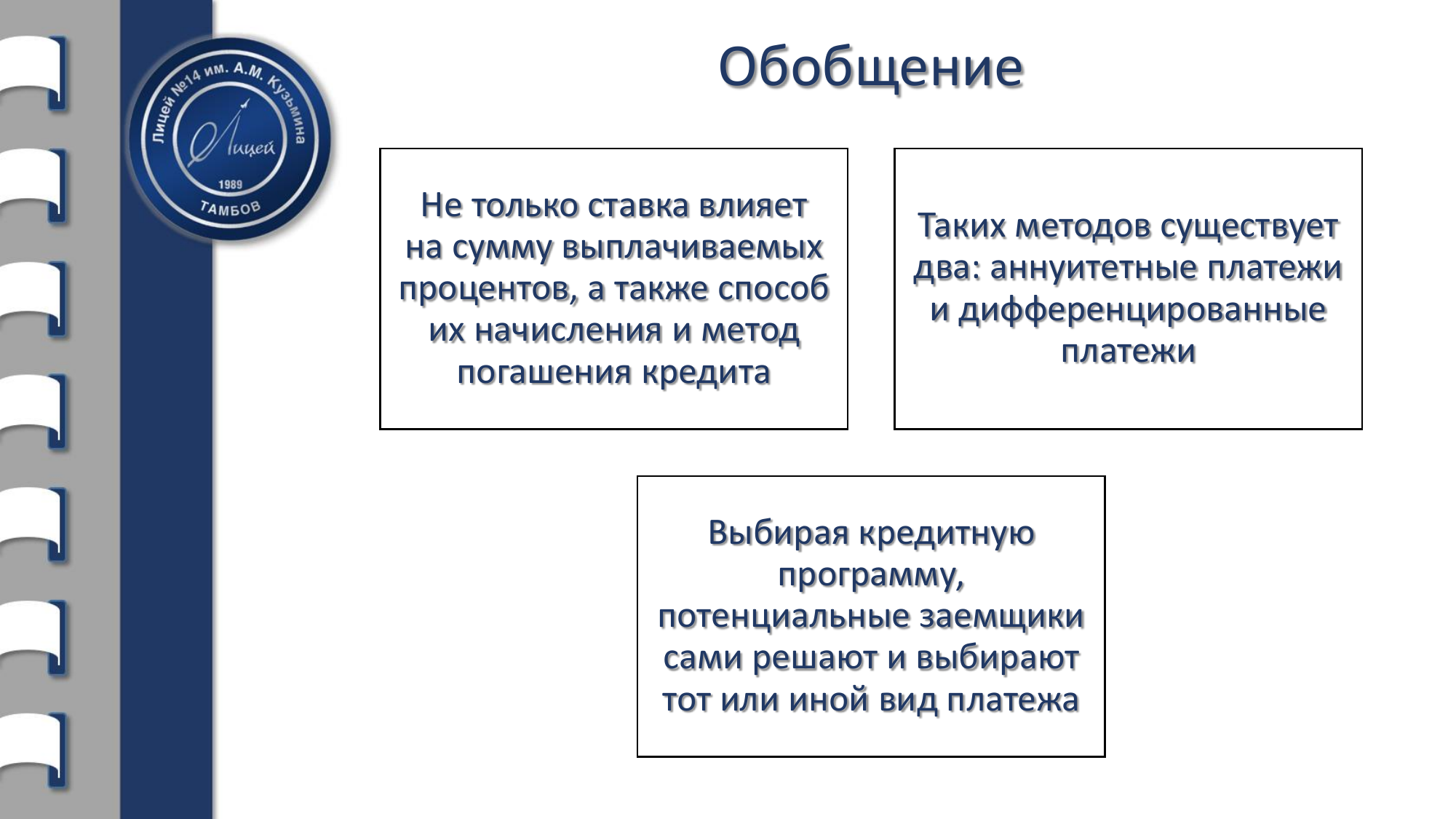 Лицей №14 им. А.М. Кузьмина
Лицей
1989
ТАМБОВ

Обобщение

Не только ставка влияет на сумму выплачиваемых процентов, а также способ их начисления и метод погашения кредита

Таких методов существует два: аннуитетные платежи и дифференцированные платежи

Выбирая кредитную программу, потенциальные заемщики сами решают и выбирают тот или иной вид платежа